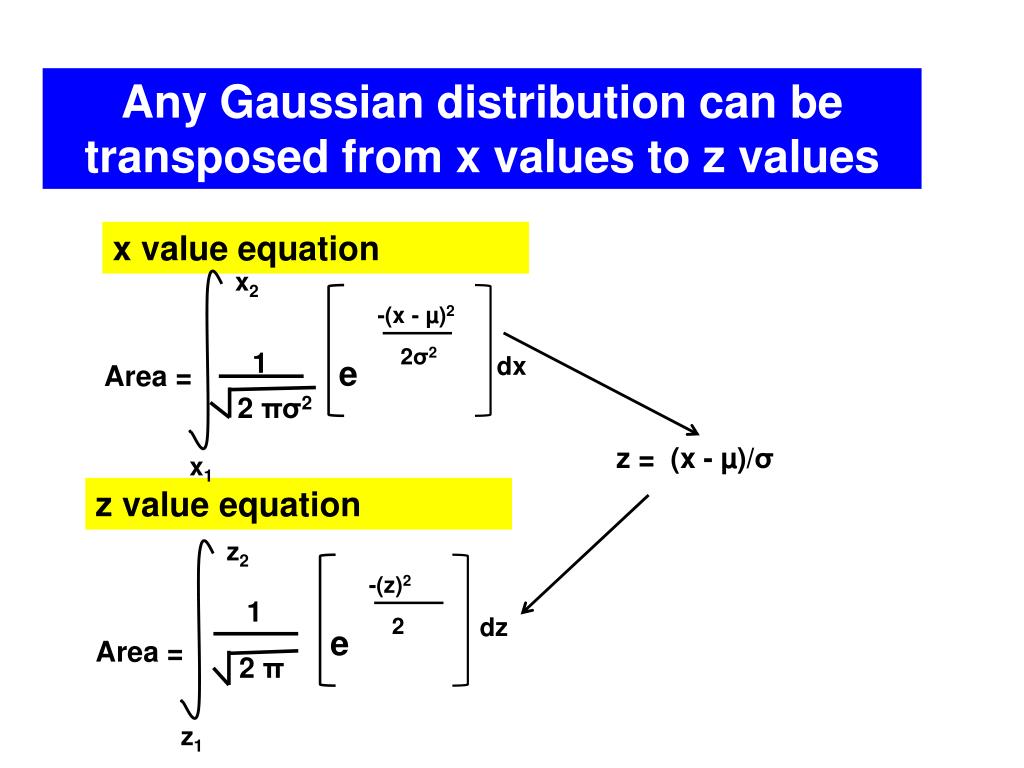 Any Gaussian distribution can be transposed from x values to z values

x value equation

Area = $\int_{x_1}^{x_2} \frac{1}{\sqrt{2\pi\sigma^2}} \left[ e^{\frac{-(x-\mu)^2}{2\sigma^2}} \right] dx$

z = (x - μ)/σ

z value equation

Area = $\int_{z_1}^{z_2} \frac{1}{\sqrt{2\pi}} \left[ e^{\frac{-(z)^2}{2}} \right] dz$